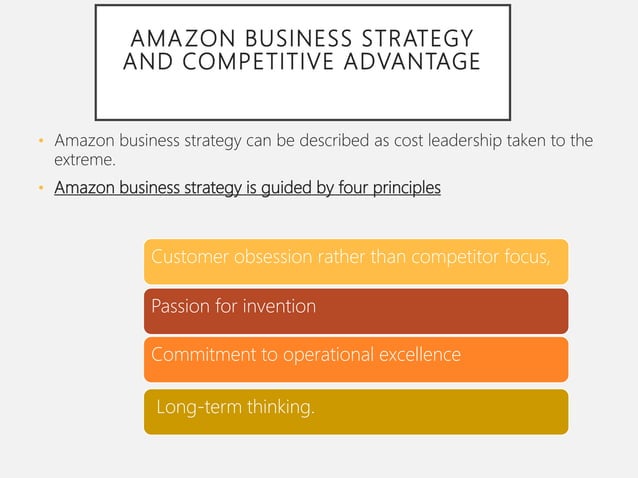 AMAZON BUSINESS STRATEGY AND COMPETITIVE ADVANTAGE

• Amazon business strategy can be described as cost leadership taken to the extreme.

• Amazon business strategy is guided by four principles

Customer obsession rather than competitor focus,

Passion for invention

Commitment to operational excellence

Long-term thinking.